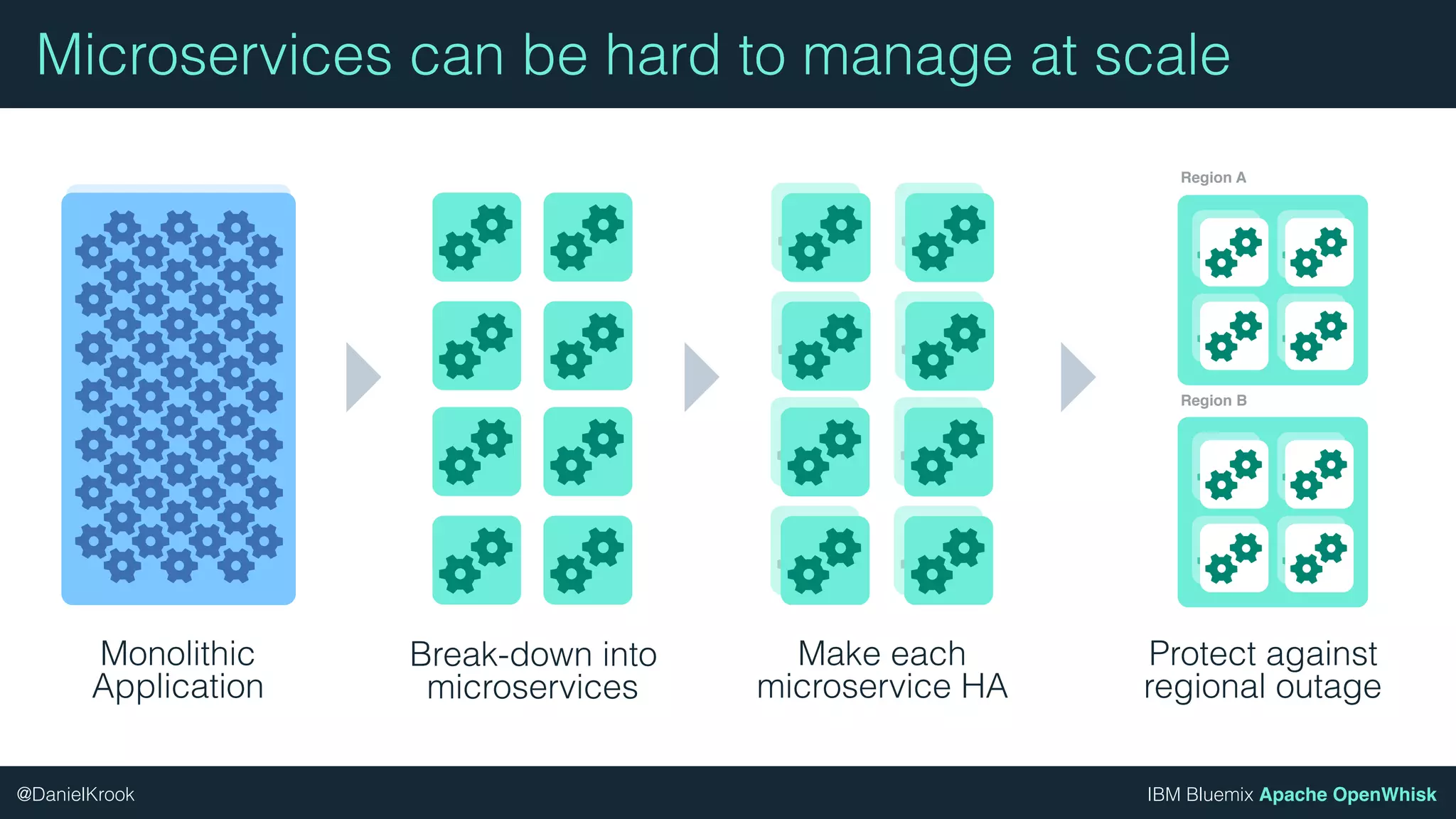 Microservices can be hard to manage at scale

Region A

Region B

Monolithic Application

Break-down into microservices

Make each microservice HA

Protect against regional outage

@DanielKrook

IBM Bluemix Apache OpenWhisk